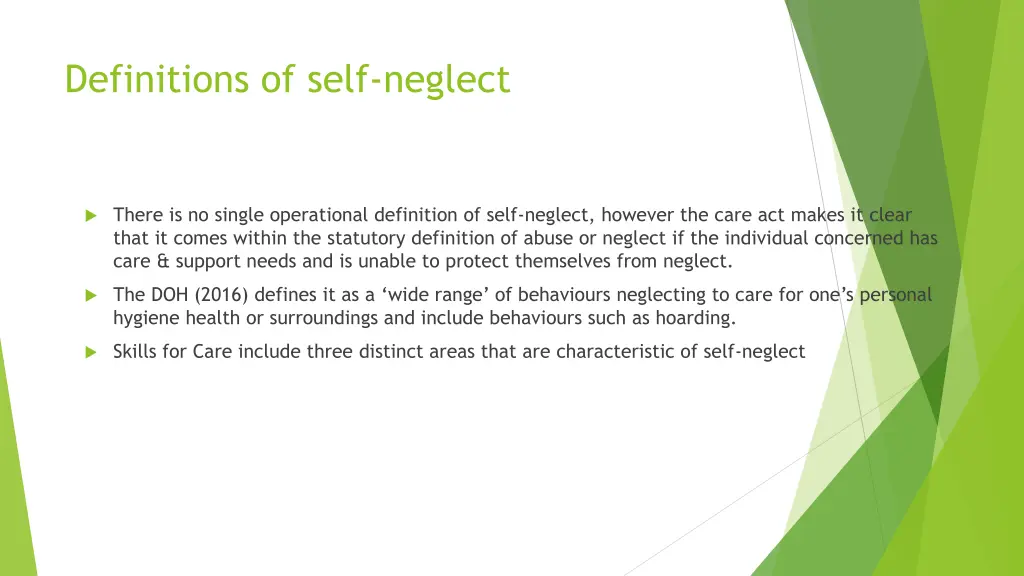 Definitions of self-neglect

There is no single operational definition of self-neglect, however the care act makes it clear that it comes within the statutory definition of abuse or neglect if the individual concerned has care & support needs and is unable to protect themselves from neglect.

The DOH (2016) defines it as a ‘wide range’ of behaviours neglecting to care for one’s personal hygiene health or surroundings and include behaviours such as hoarding.

Skills for Care include three distinct areas that are characteristic of self-neglect